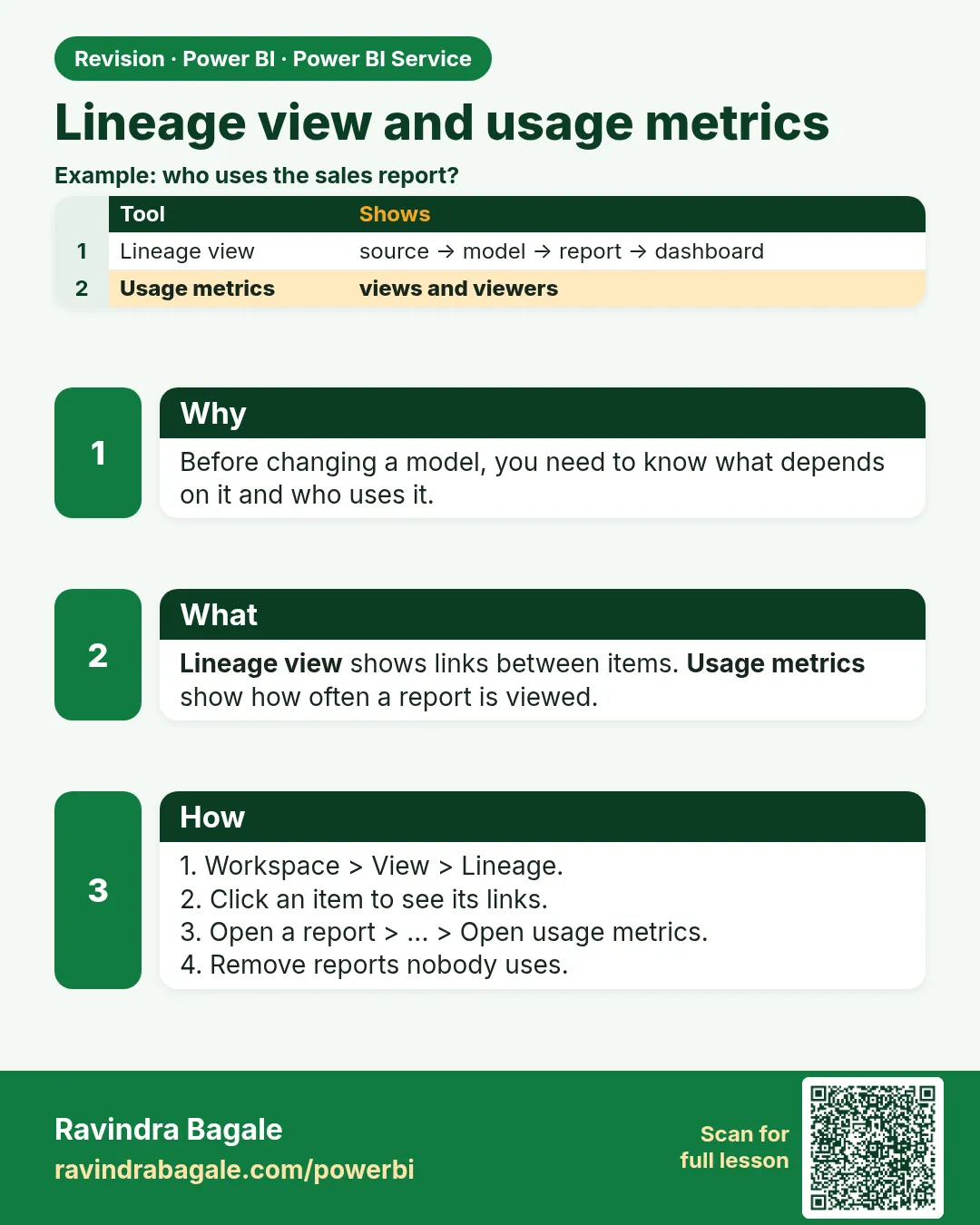 Revision · Power BI · Power BI Service

Lineage view and usage metrics

Example: who uses the sales report?

|  | Tool | Shows |
|---|---|---|
| 1 | Lineage view | source → model → report → dashboard |
| 2 | Usage metrics | views and viewers |

1

Why

Before changing a model, you need to know what depends on it and who uses it.

2

What

Lineage view shows links between items. Usage metrics show how often a report is viewed.

3

How

1. Workspace > View > Lineage.
2. Click an item to see its links.
3. Open a report > ... > Open usage metrics.
4. Remove reports nobody uses.

Ravindra Bagale
ravindrabagale.com/powerbi

Scan for full lesson